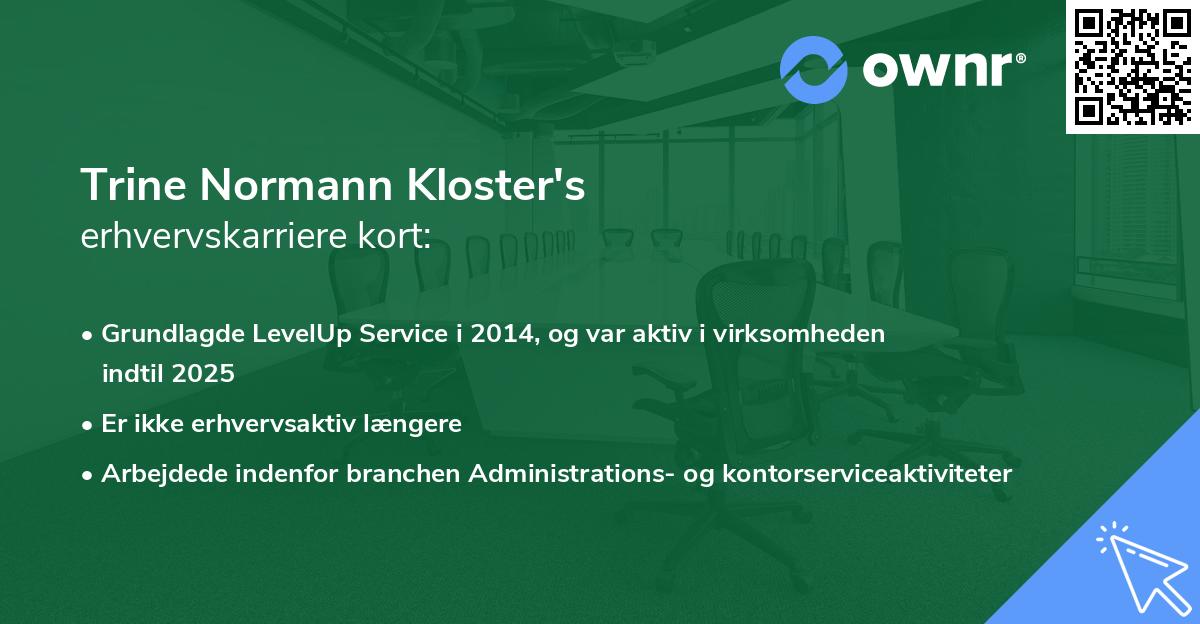 ownr®

Trine Normann Kloster's
erhvervskarriere kort:

• Grundlagde LevelUp Service i 2014, og var aktiv i virksomheden indtil 2025

• Er ikke erhvervsaktiv længere

• Arbejdede indenfor branchen Administrations- og kontorserviceaktiviteter